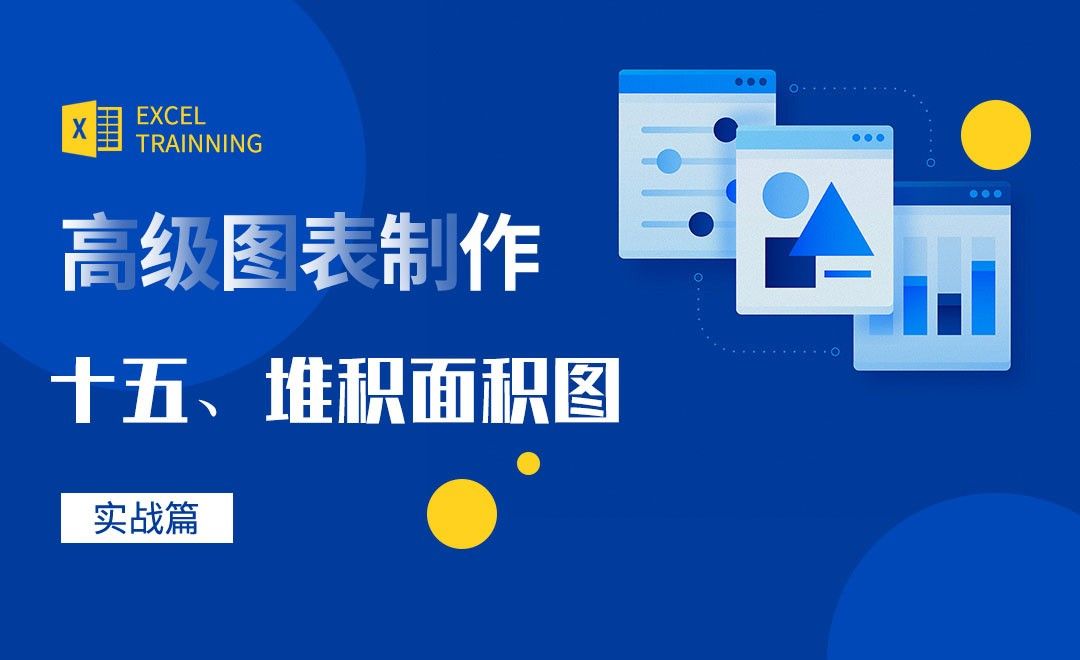 X
EXCEL
TRAINNING

高级图表制作

十五、堆积面积图

实战篇